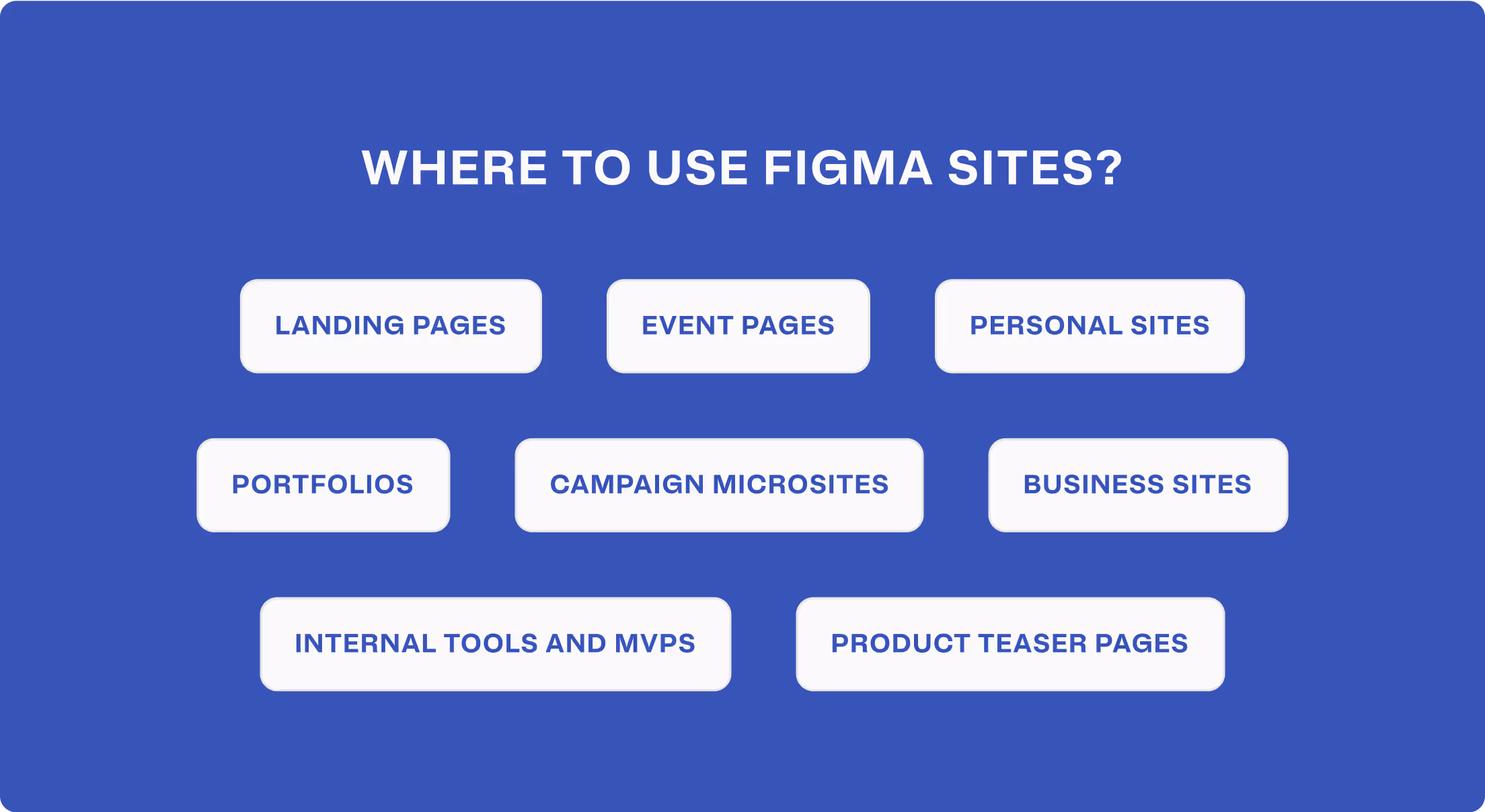 WHERE TO USE FIGMA SITES?

LANDING PAGES

EVENT PAGES

PERSONAL SITES

PORTFOLIOS

CAMPAIGN MICROSITES

BUSINESS SITES

INTERNAL TOOLS AND MVPS

PRODUCT TEASER PAGES